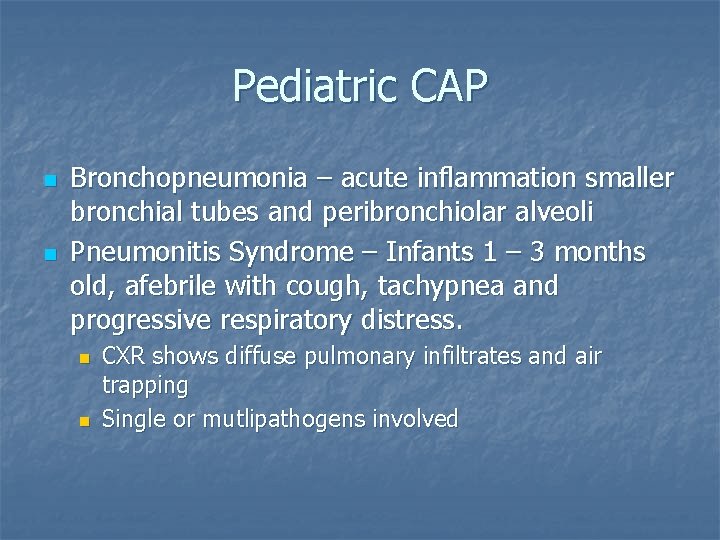 Pediatric CAP

- Bronchopneumonia – acute inflammation smaller bronchial tubes and peribronchiolar alveoli
- Pneumonitis Syndrome – Infants 1 – 3 months old, afebrile with cough, tachypnea and progressive respiratory distress.
  - CXR shows diffuse pulmonary infiltrates and air trapping
  - Single or mutlipathogens involved